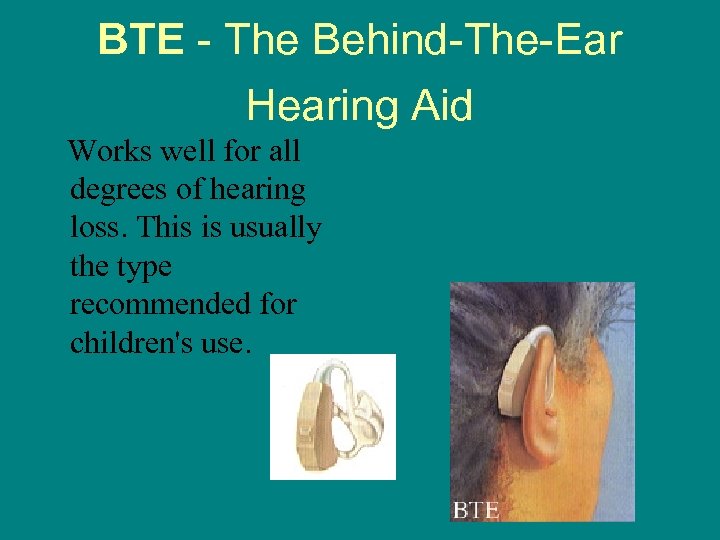 BTE - The Behind-The-Ear Hearing Aid

Works well for all degrees of hearing loss. This is usually the type recommended for children's use.

BTE